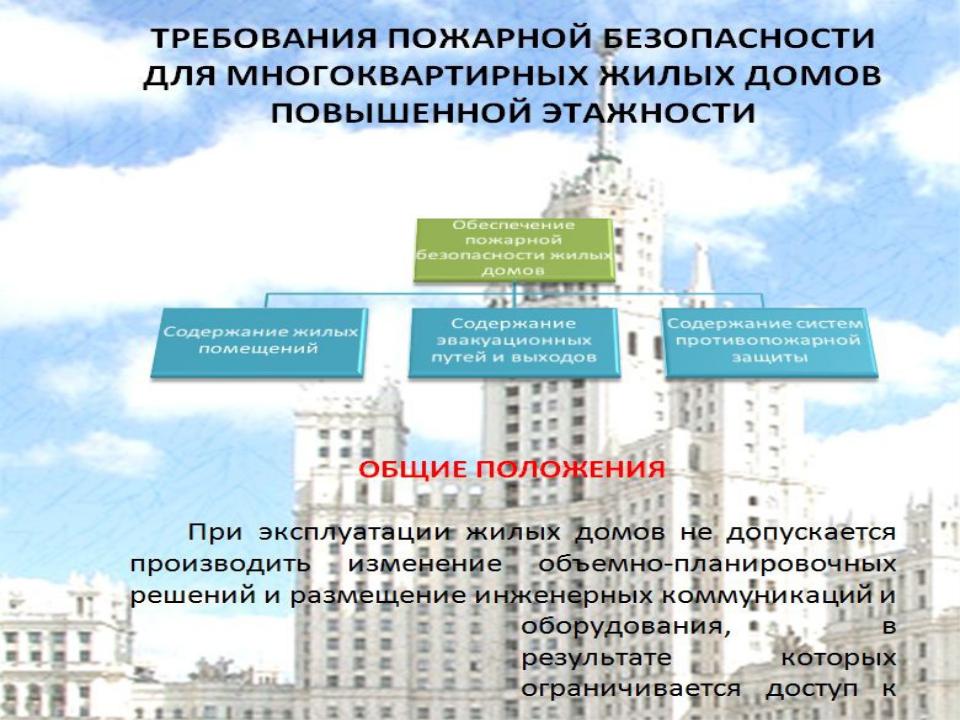 ТРЕБОВАНИЯ ПОЖАРНОЙ БЕЗОПАСНОСТИ ДЛЯ МНОГОКВАРТИРНЫХ ЖИЛЫХ ДОМОВ ПОВЫШЕННОЙ ЭТАЖНОСТИ

Обеспечение пожарной безопасности жилых домов

Содержание жилых помещений

Содержание эвакуационных путей и выходов

Содержание систем противопожарной защиты

ОБЩИЕ ПОЛОЖЕНИЯ

При эксплуатации жилых домов не допускается производить изменение объемно-планировочных решений и размещение инженерных коммуникаций и оборудования, в результате которых ограничивается доступ к